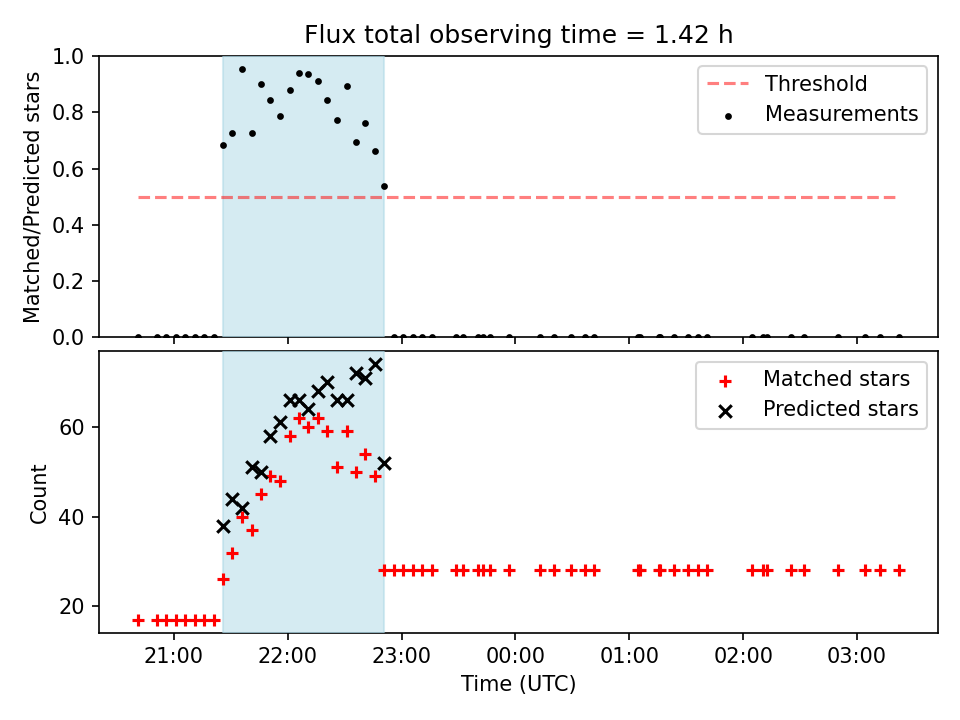 Flux total observing time = 1.42 h

Matched/Predicted stars

1.0
0.8
0.6
0.4
0.2
0.0

Threshold
Measurements

Count

60
40
20

Matched stars
Predicted stars

21:00 22:00 23:00 00:00 01:00 02:00 03:00

Time (UTC)